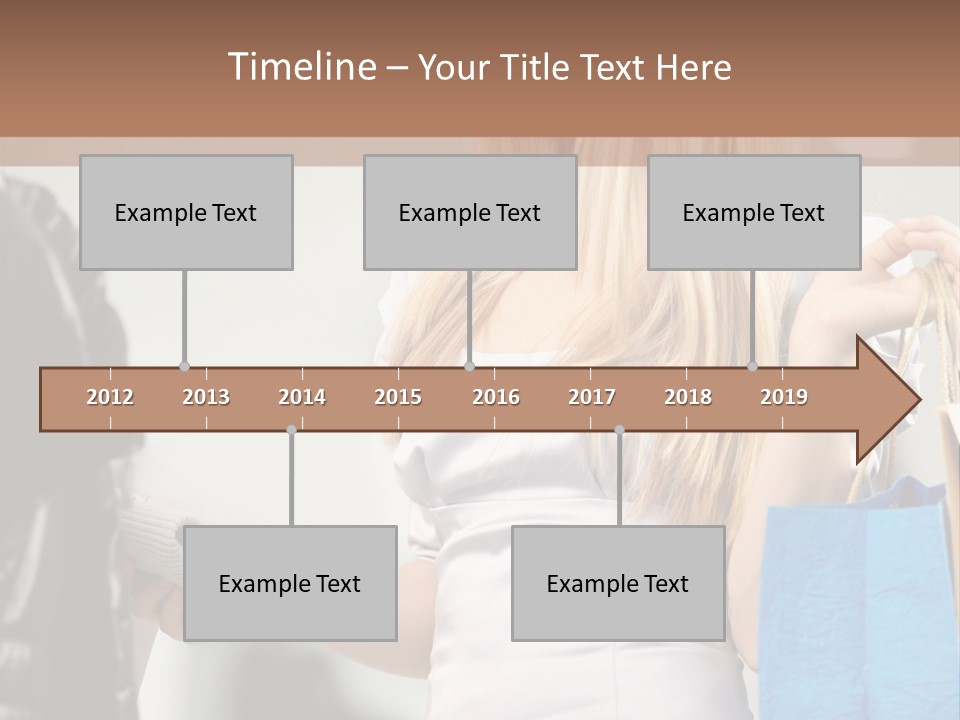 Timeline – Your Title Text Here

Example Text

Example Text

Example Text

2012 2013 2014 2015 2016 2017 2018 2019

Example Text

Example Text